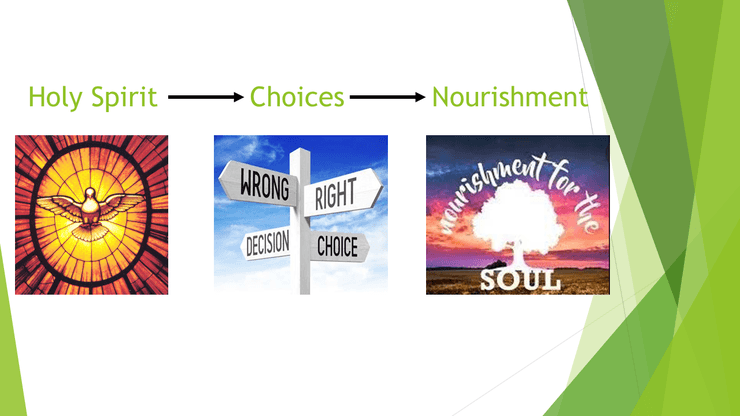 Holy Spirit → Choices → Nourishment

WRONG
RIGHT
DECISION
CHOICE

nourishment for the
SOUL